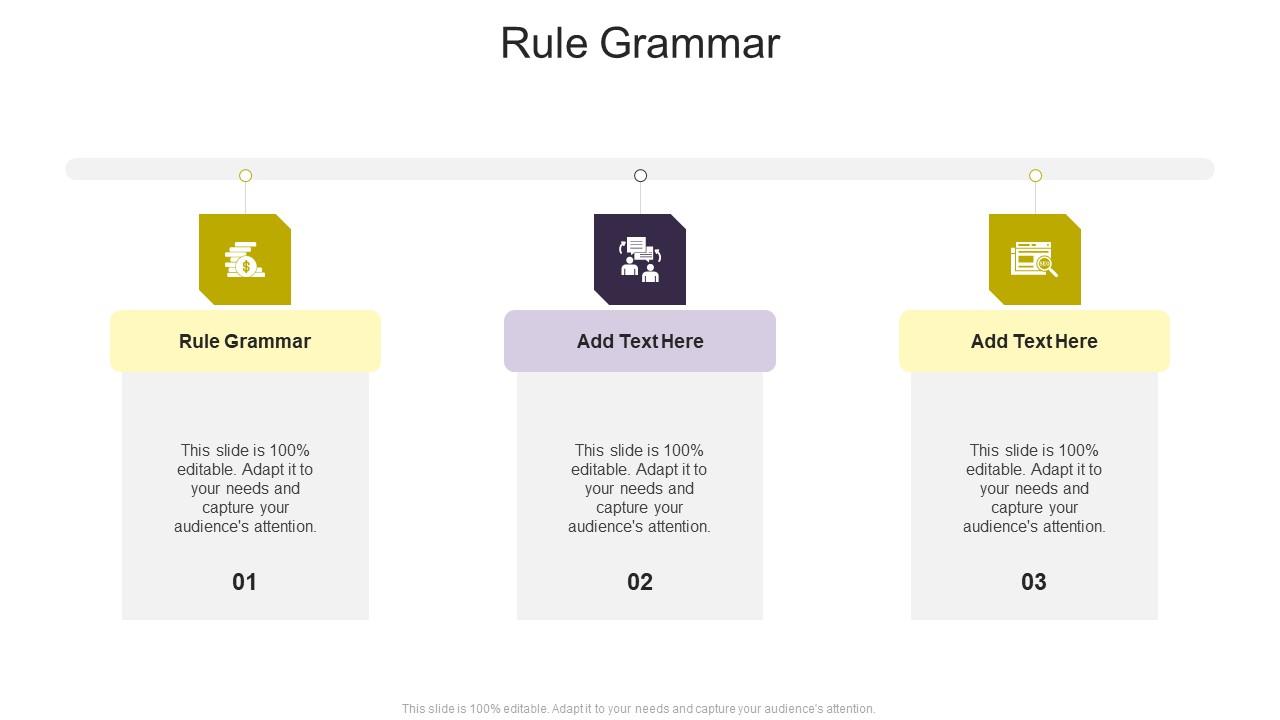 Rule Grammar

Rule Grammar

This slide is 100% editable. Adapt it to your needs and capture your audience's attention.

01

Add Text Here

This slide is 100% editable. Adapt it to your needs and capture your audience's attention.

02

Add Text Here

This slide is 100% editable. Adapt it to your needs and capture your audience's attention.

03

This slide is 100% editable. Adapt it to your needs and capture your audience's attention.